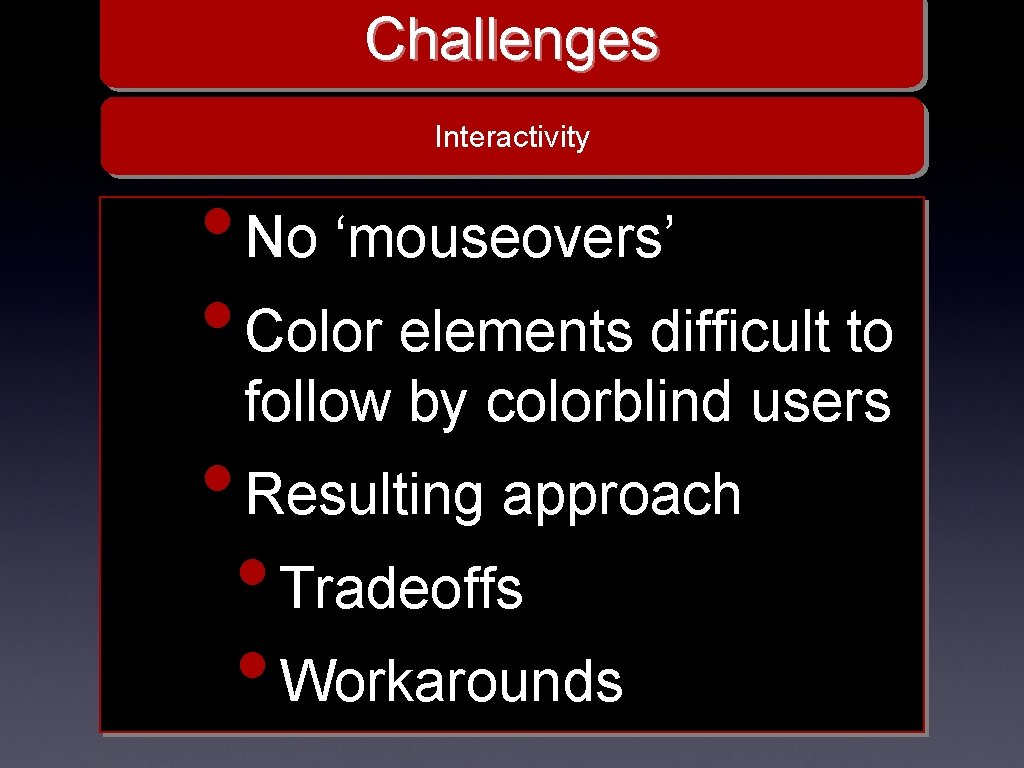 Challenges

Interactivity

• No ‘mouseovers’
• Color elements difficult to follow by colorblind users
• Resulting approach
  • Tradeoffs
  • Workarounds